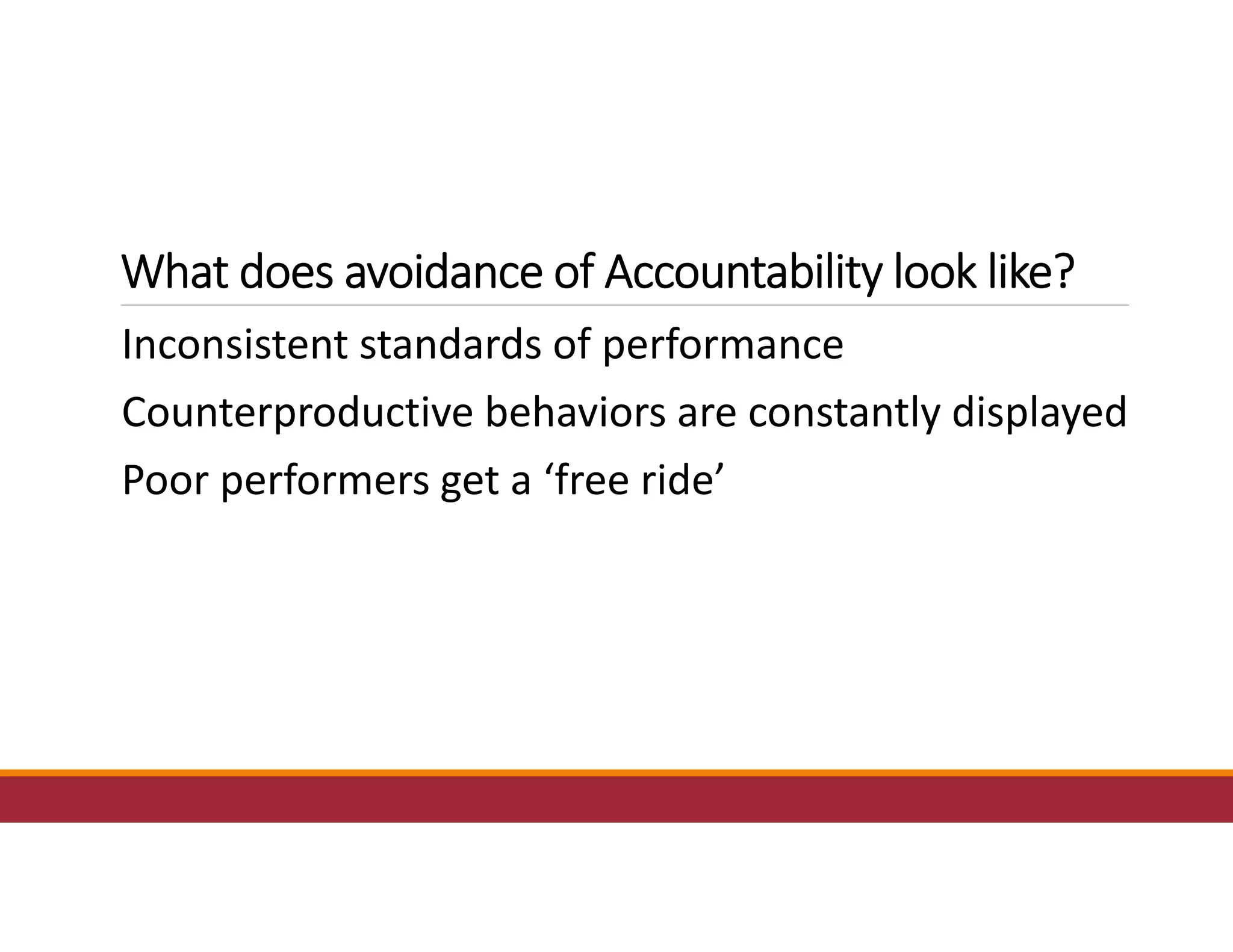 What does avoidance of Accountability look like?

Inconsistent standards of performance

Counterproductive behaviors are constantly displayed

Poor performers get a ‘free ride’